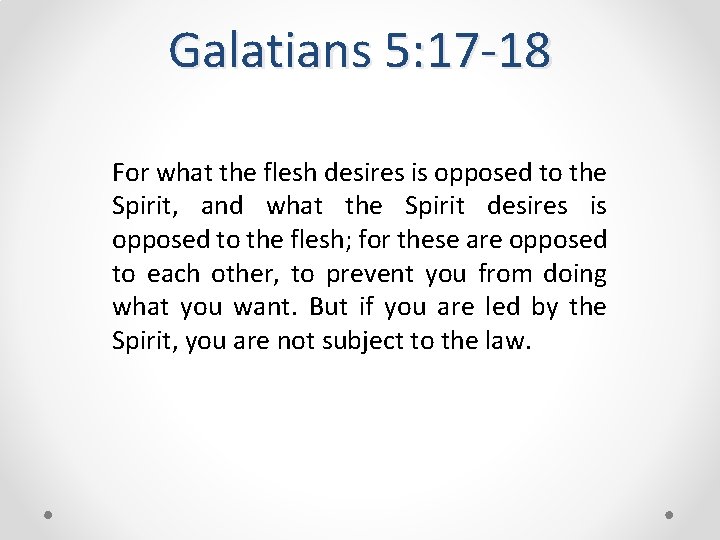 Galatians 5:17-18

For what the flesh desires is opposed to the Spirit, and what the Spirit desires is opposed to the flesh; for these are opposed to each other, to prevent you from doing what you want. But if you are led by the Spirit, you are not subject to the law.